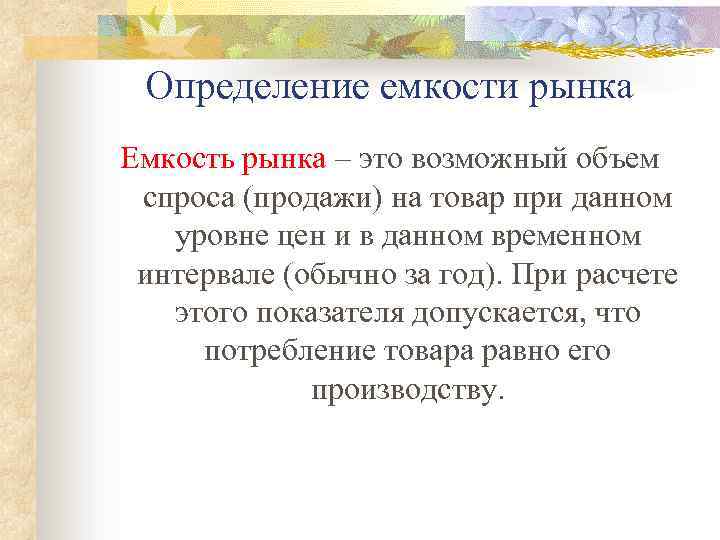 Определение емкости рынка

Емкость рынка – это возможный объем спроса (продажи) на товар при данном уровне цен и в данном временном интервале (обычно за год). При расчете этого показателя допускается, что потребление товара равно его производству.